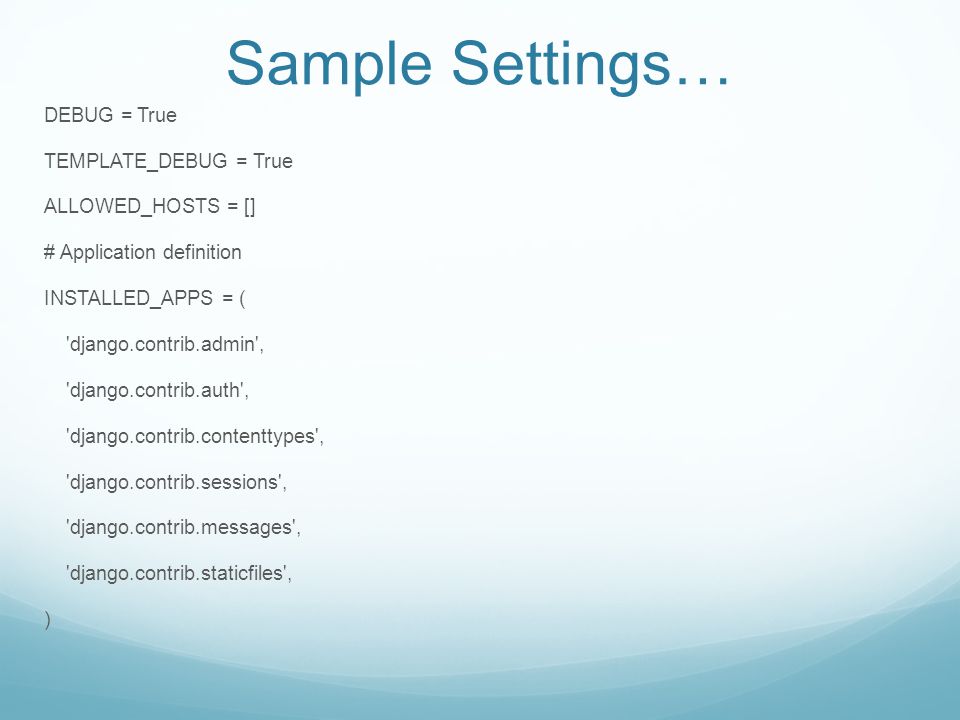 Sample Settings…

DEBUG = True

TEMPLATE_DEBUG = True

ALLOWED_HOSTS = []

# Application definition

INSTALLED_APPS = (

'django.contrib.admin',

'django.contrib.auth',

'django.contrib.contenttypes',

'django.contrib.sessions',

'django.contrib.messages',

'django.contrib.staticfiles',

)